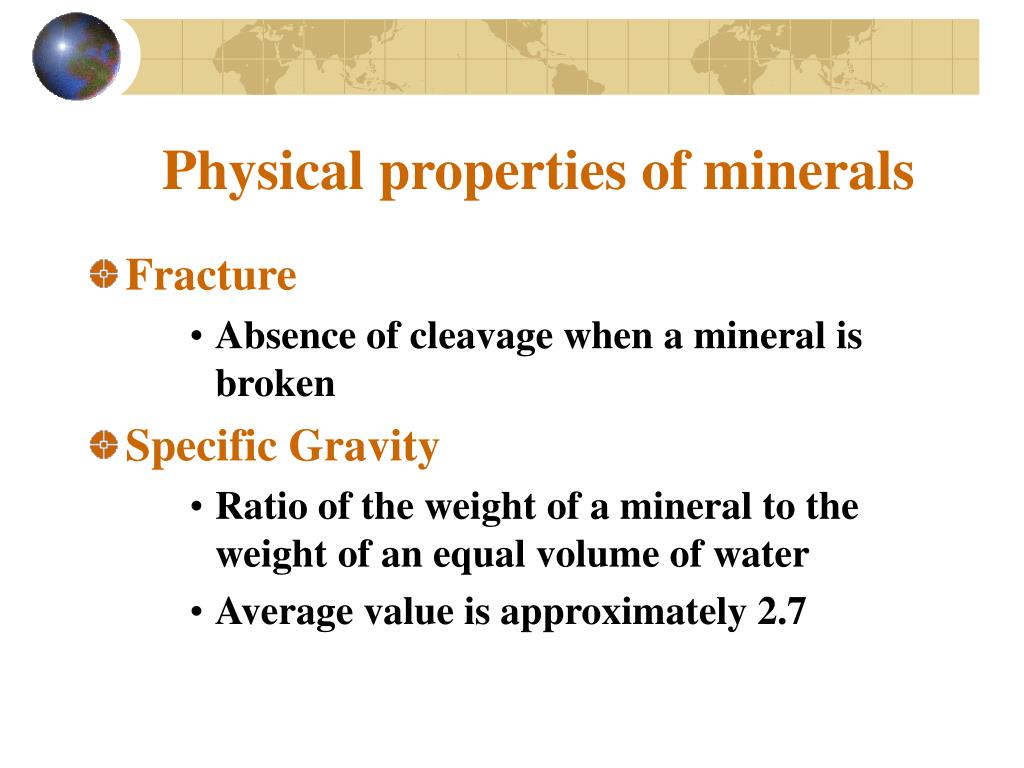 Physical properties of minerals

Fracture

• Absence of cleavage when a mineral is broken

Specific Gravity

• Ratio of the weight of a mineral to the weight of an equal volume of water

• Average value is approximately 2.7